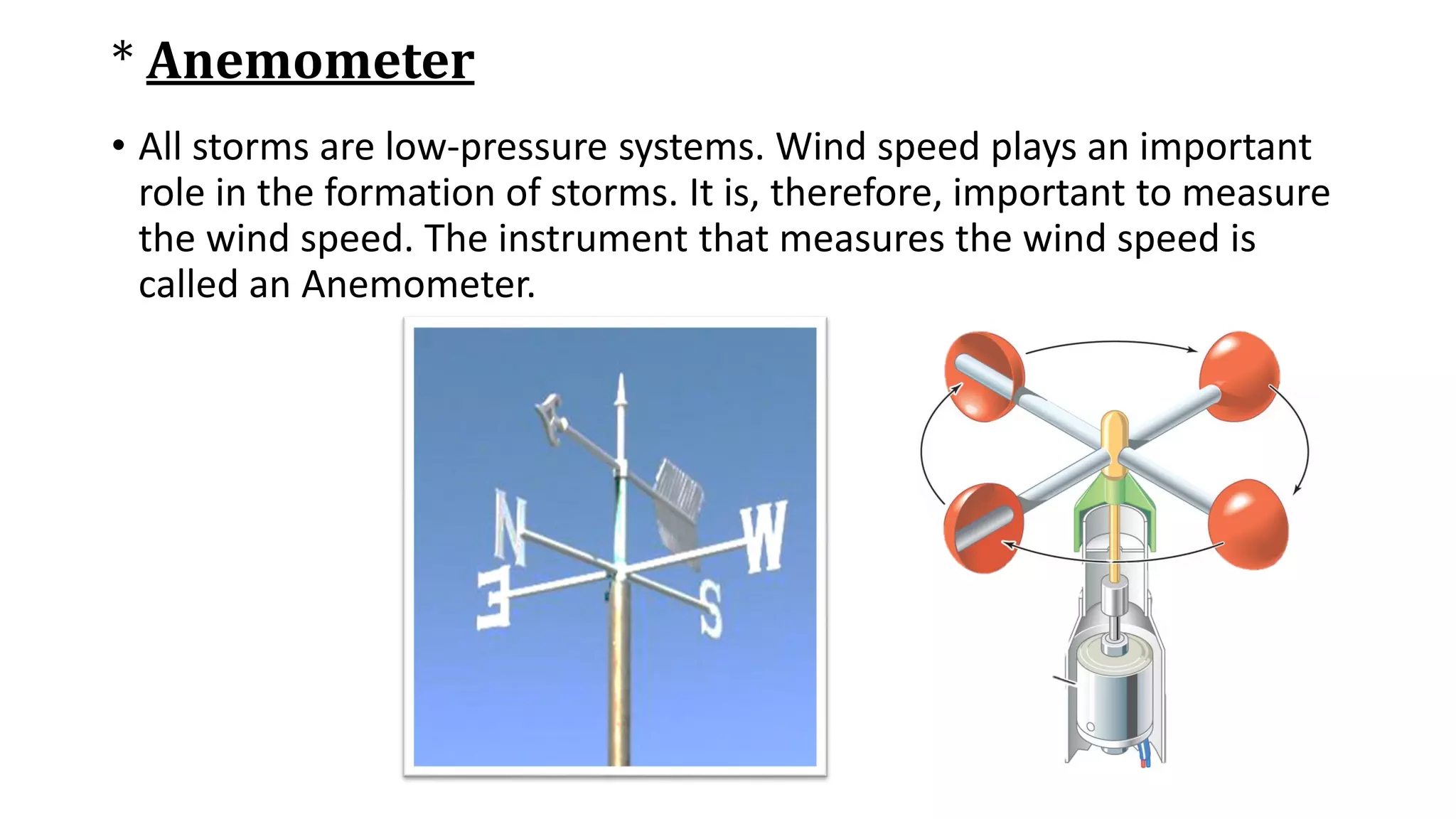 * Anemometer

• All storms are low-pressure systems. Wind speed plays an important role in the formation of storms. It is, therefore, important to measure the wind speed. The instrument that measures the wind speed is called an Anemometer.

N
W
E
S